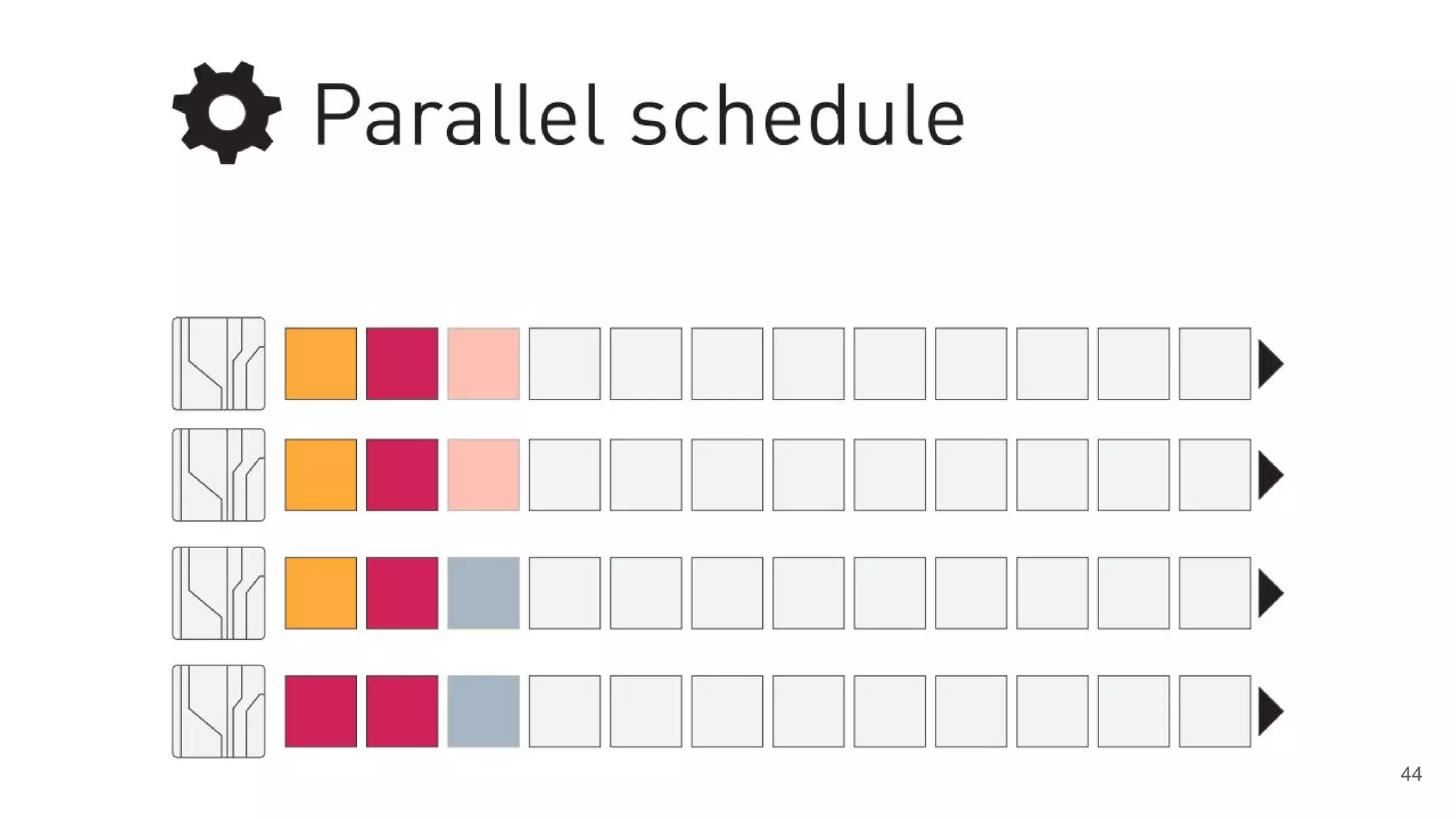 Parallel schedule

44